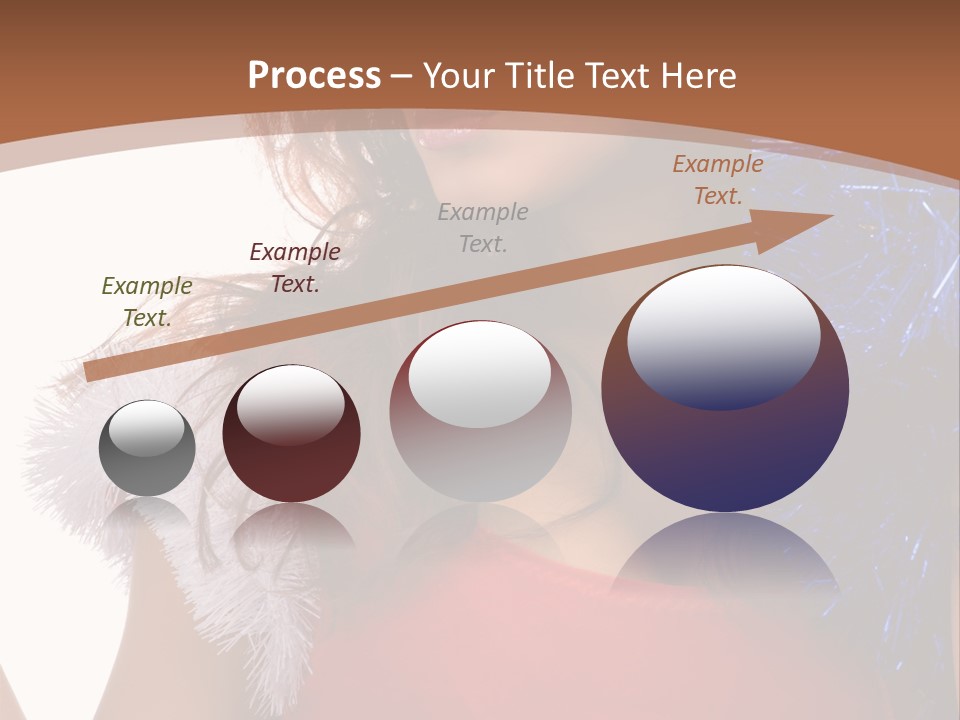 Process – Your Title Text Here

Example Text.

Example Text.

Example Text.

Example Text.